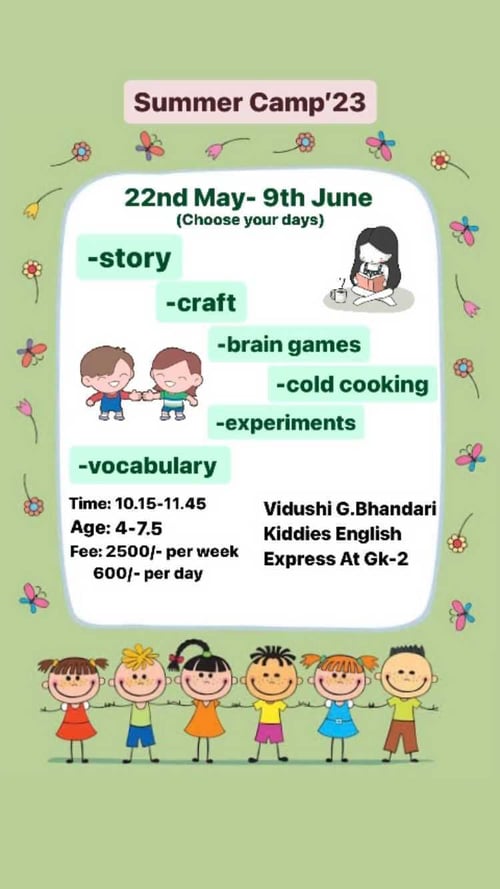 Summer Camp'23

22nd May- 9th June
(Choose your days)

-story
-craft
-brain games
-cold cooking
-experiments
-vocabulary

Time: 10.15-11.45
Age: 4-7.5
Fee: 2500/- per week
600/- per day

Vidushi G.Bhandari
Kiddies English
Express At Gk-2